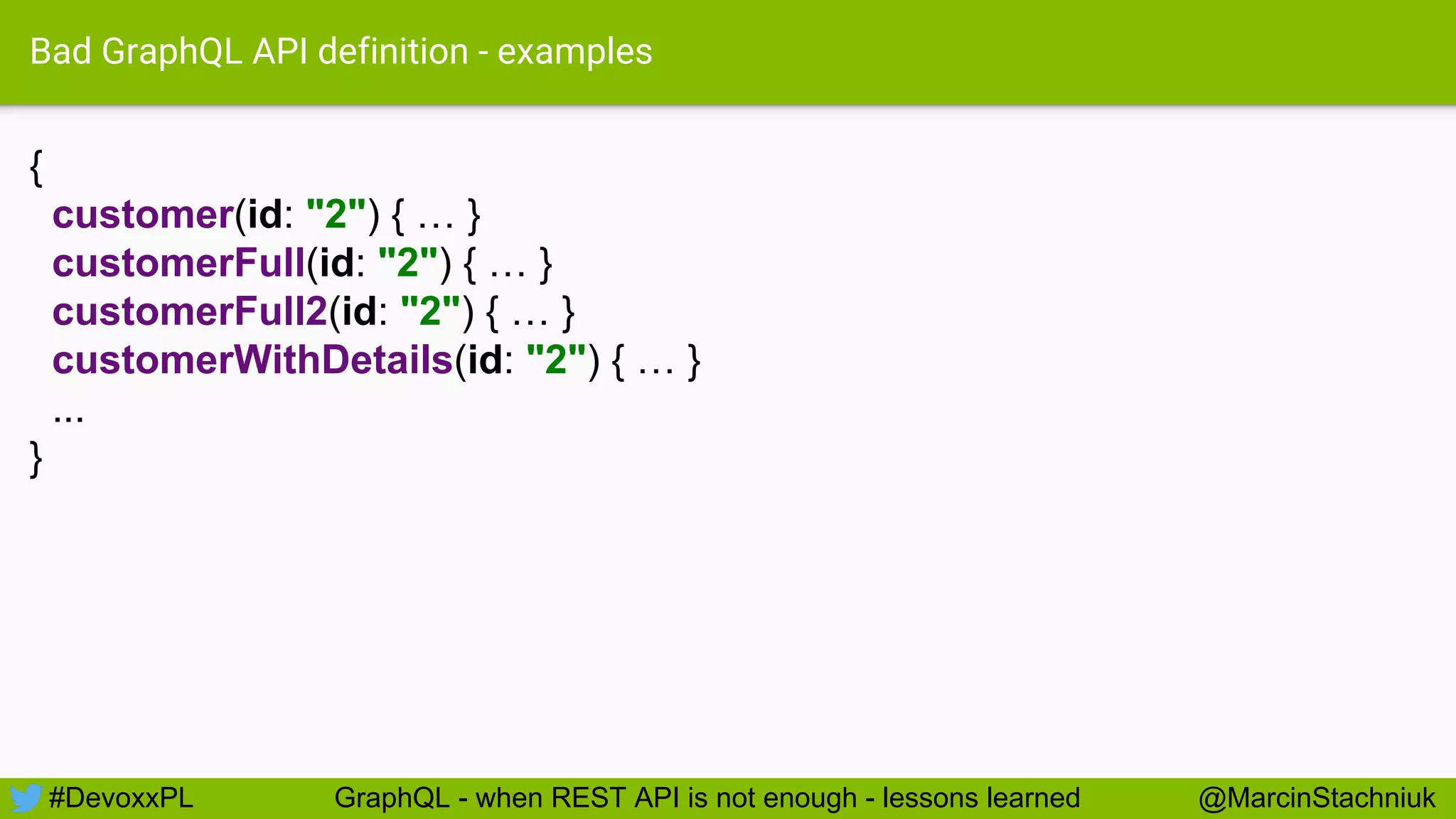 Bad GraphQL API definition - examples

{
  customer(id: "2") { … }
  customerFull(id: "2") { … }
  customerFull2(id: "2") { … }
  customerWithDetails(id: "2") { … }
  ...
}

#DevoxxPL GraphQL - when REST API is not enough - lessons learned @MarcinStachniuk